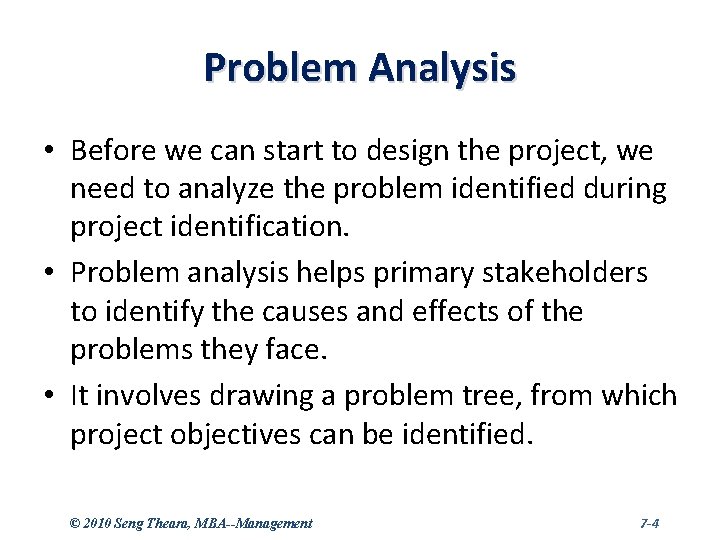 Problem Analysis

• Before we can start to design the project, we need to analyze the problem identified during project identification.

• Problem analysis helps primary stakeholders to identify the causes and effects of the problems they face.

• It involves drawing a problem tree, from which project objectives can be identified.

© 2010 Seng Theara, MBA--Management

7-4